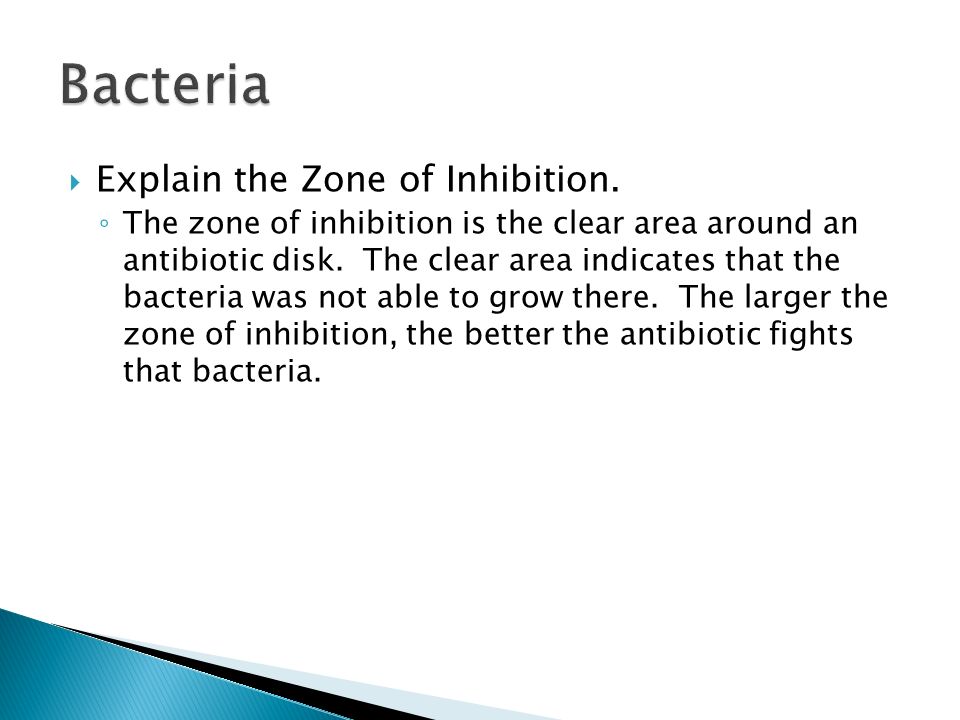 Bacteria

Explain the Zone of Inhibition.

The zone of inhibition is the clear area around an antibiotic disk. The clear area indicates that the bacteria was not able to grow there. The larger the zone of inhibition, the better the antibiotic fights that bacteria.